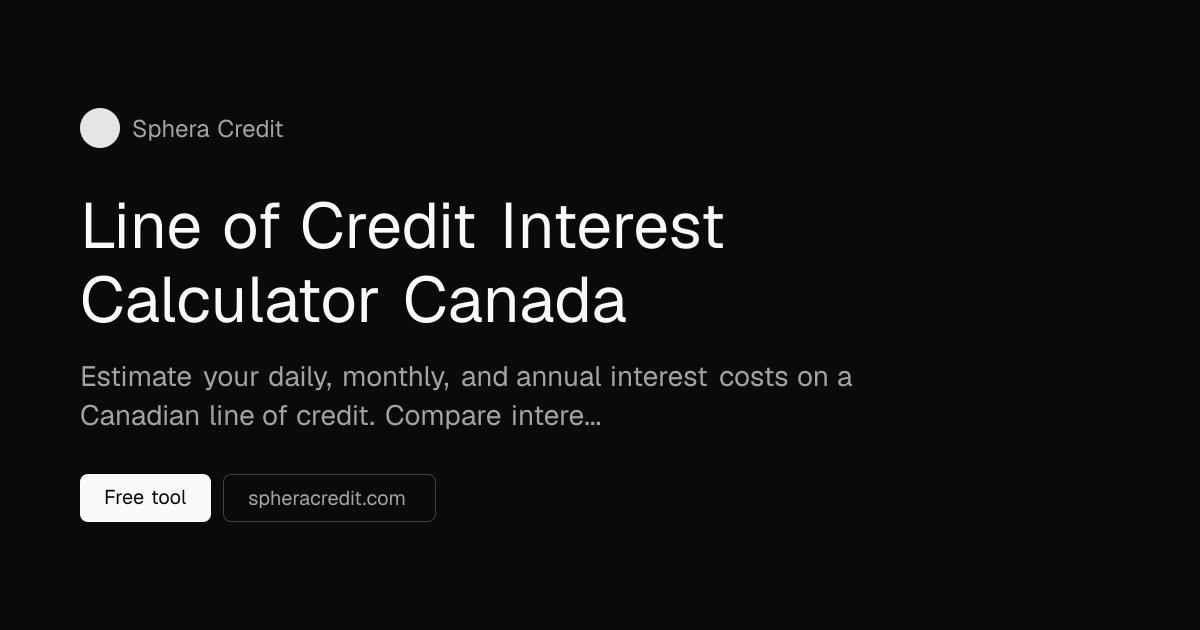 Sphera Credit

Line of Credit Interest Calculator Canada

Estimate your daily, monthly, and annual interest costs on a Canadian line of credit. Compare intere...

Free tool

spheracredit.com